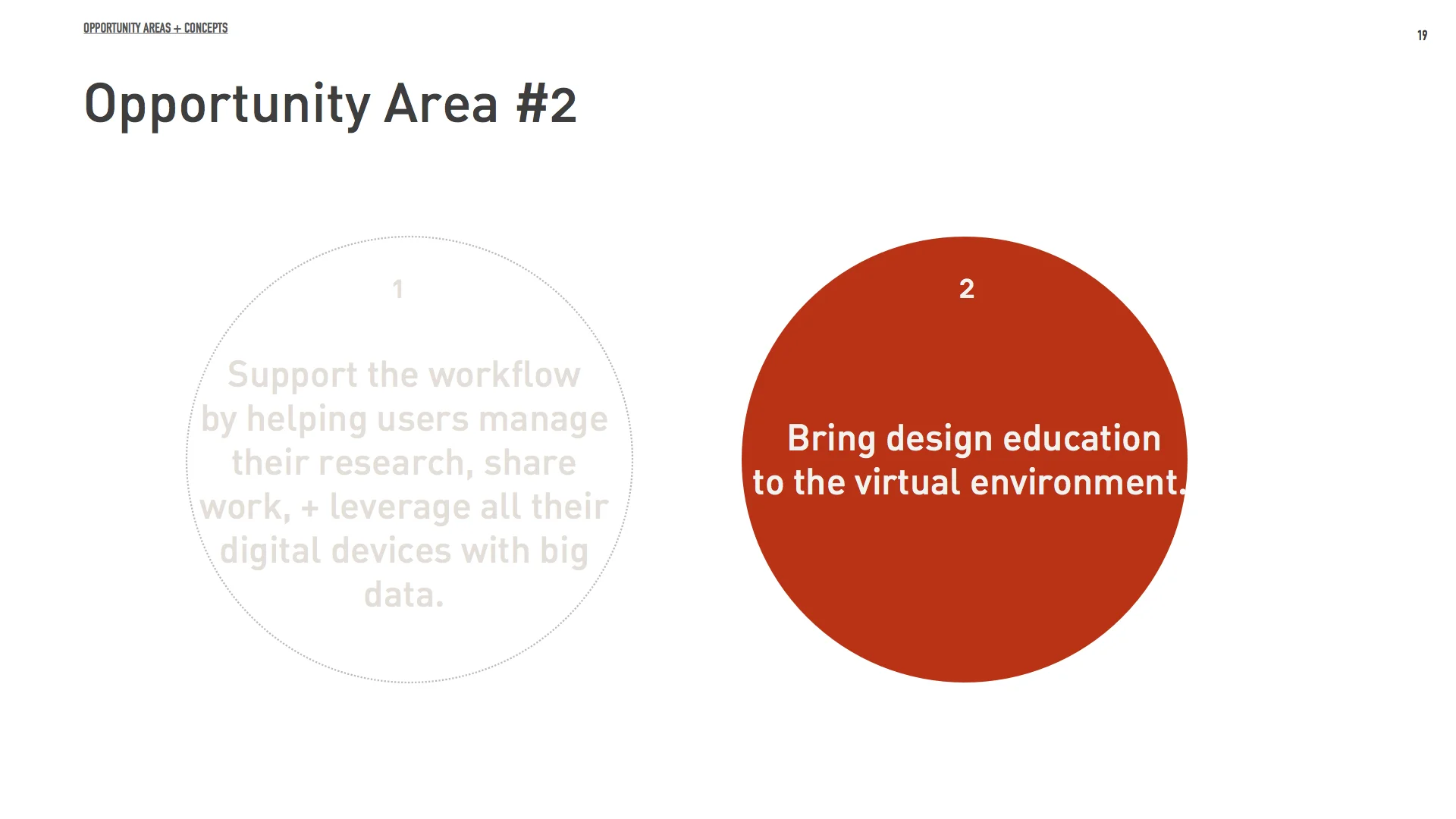 OPPORTUNITY AREAS + CONCEPTS

19

Opportunity Area #2

1

Support the workflow by helping users manage their research, share work, + leverage all their digital devices with big data.

2

Bring design education to the virtual environment.